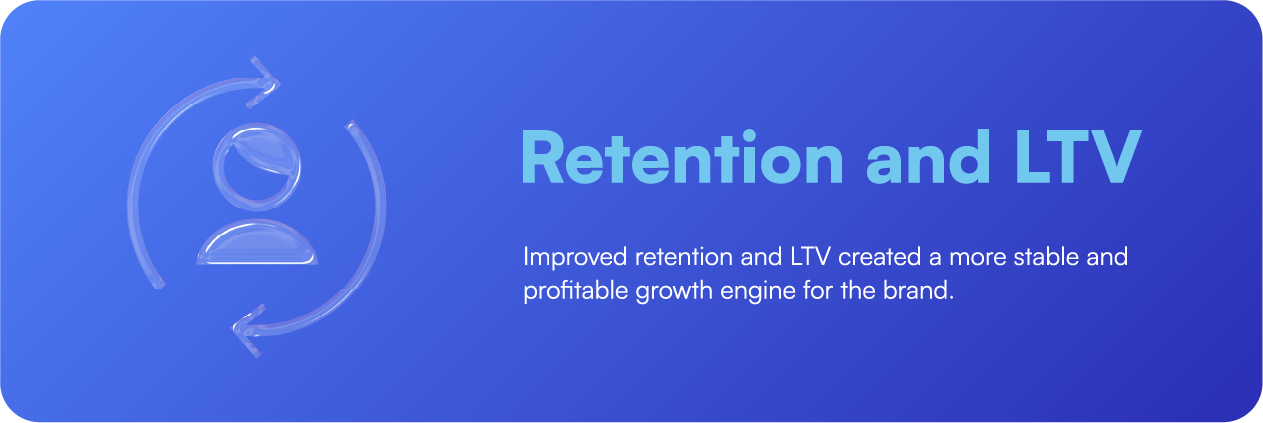 Retention and LTV

Improved retention and LTV created a more stable and profitable growth engine for the brand.